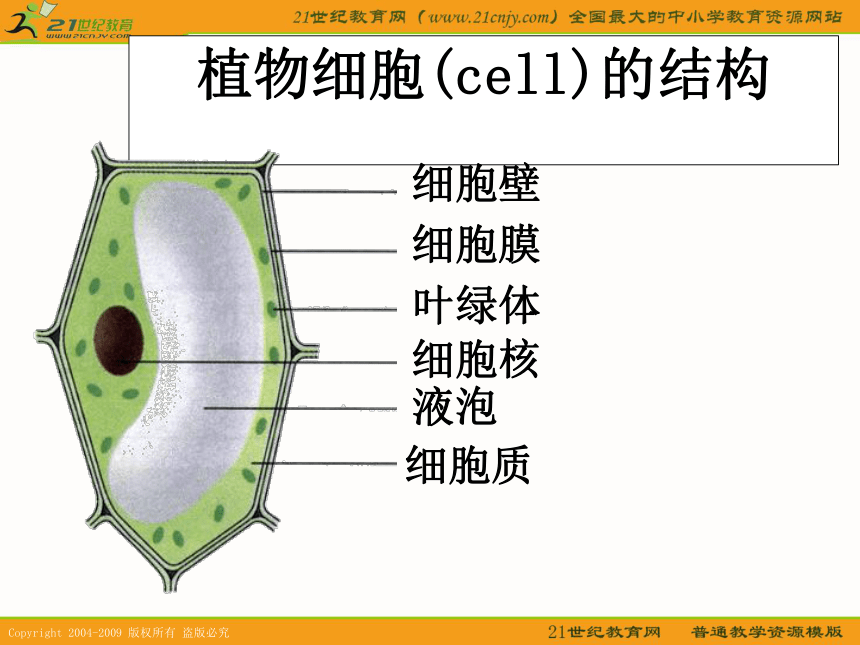 21世纪教育
www.21cnjy.com

21世纪教育网（www.21cnjy.com）全国最大的中小学教育资源网站

植物细胞(cell)的结构

细胞壁
细胞膜
叶绿体
细胞核
液泡
细胞质

Copyright 2004-2009 版权所有 盗版必究

21世纪教育网 普通教学资源模版